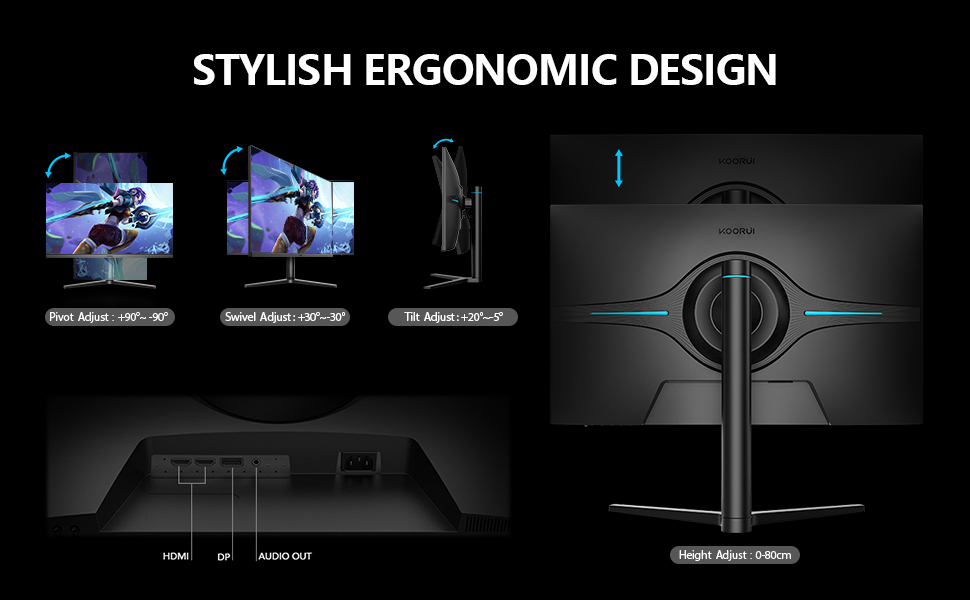 STYLISH ERGONOMIC DESIGN

Pivot Adjust : +90°~ -90°

Swivel Adjust : +30°~-30°

Tilt Adjust : +20°~-5°

KOORUI

KOORUI

HDMI

DP

AUDIO OUT

Height Adjust : 0-80cm